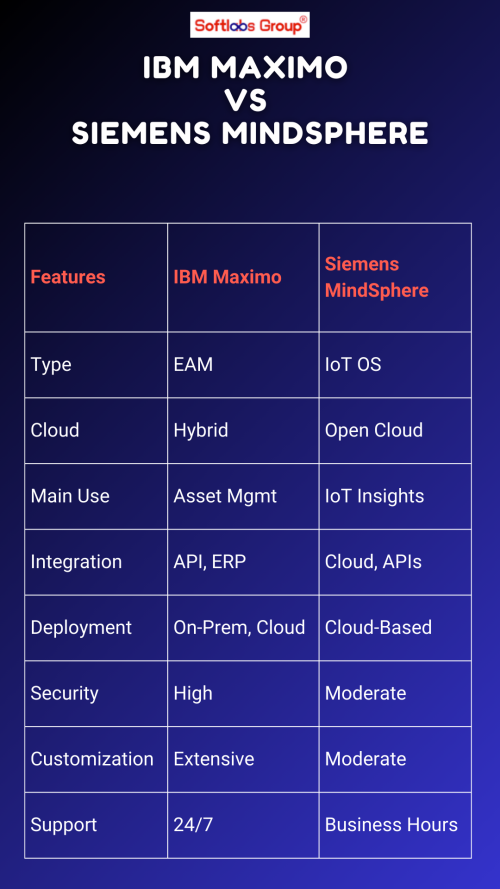 Softlabs Group®

IBM MAXIMO
VS
SIEMENS MINDSPHERE

| Features | IBM Maximo | Siemens MindSphere |
|---|---|---|
| Type | EAM | IoT OS |
| Cloud | Hybrid | Open Cloud |
| Main Use | Asset Mgmt | IoT Insights |
| Integration | API, ERP | Cloud, APIs |
| Deployment | On-Prem, Cloud | Cloud-Based |
| Security | High | Moderate |
| Customization | Extensive | Moderate |
| Support | 24/7 | Business Hours |